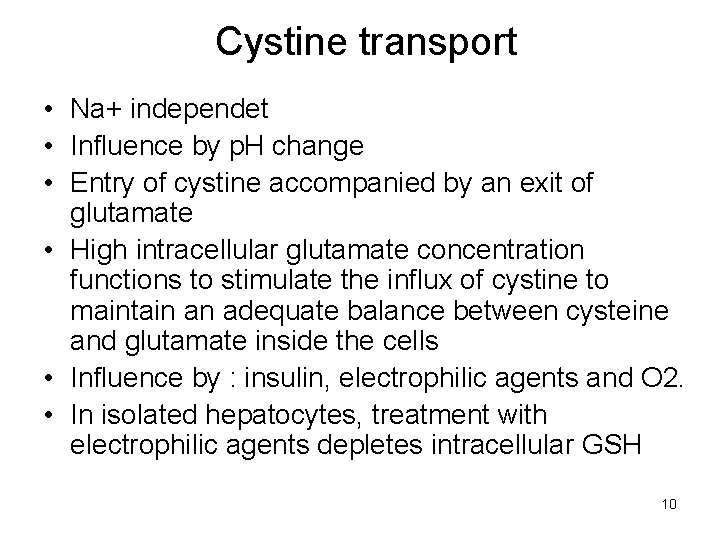 Cystine transport

• Na+ independet
• Influence by pH change
• Entry of cystine accompanied by an exit of glutamate
• High intracellular glutamate concentration functions to stimulate the influx of cystine to maintain an adequate balance between cysteine and glutamate inside the cells
• Influence by : insulin, electrophilic agents and O2.
• In isolated hepatocytes, treatment with electrophilic agents depletes intracellular GSH

10